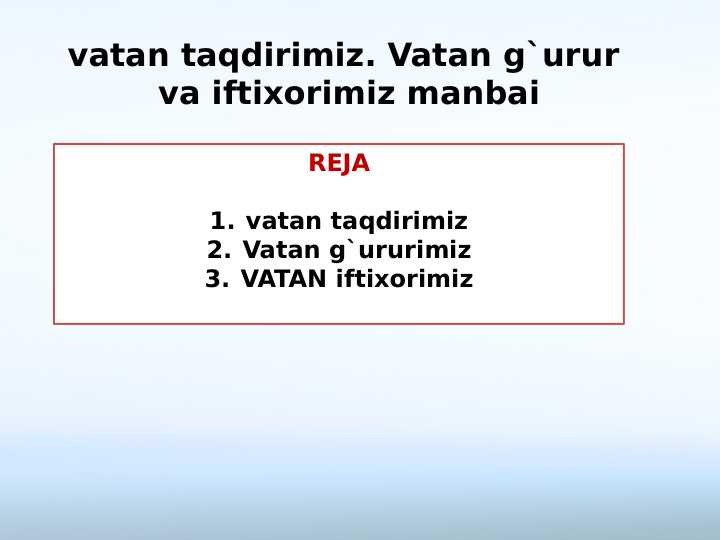 vatan taqdirimiz. Vatan g`urur va iftixorimiz manbai

REJA

1. vatan taqdirimiz
2. Vatan g`ururimiz
3. VATAN iftixorimiz